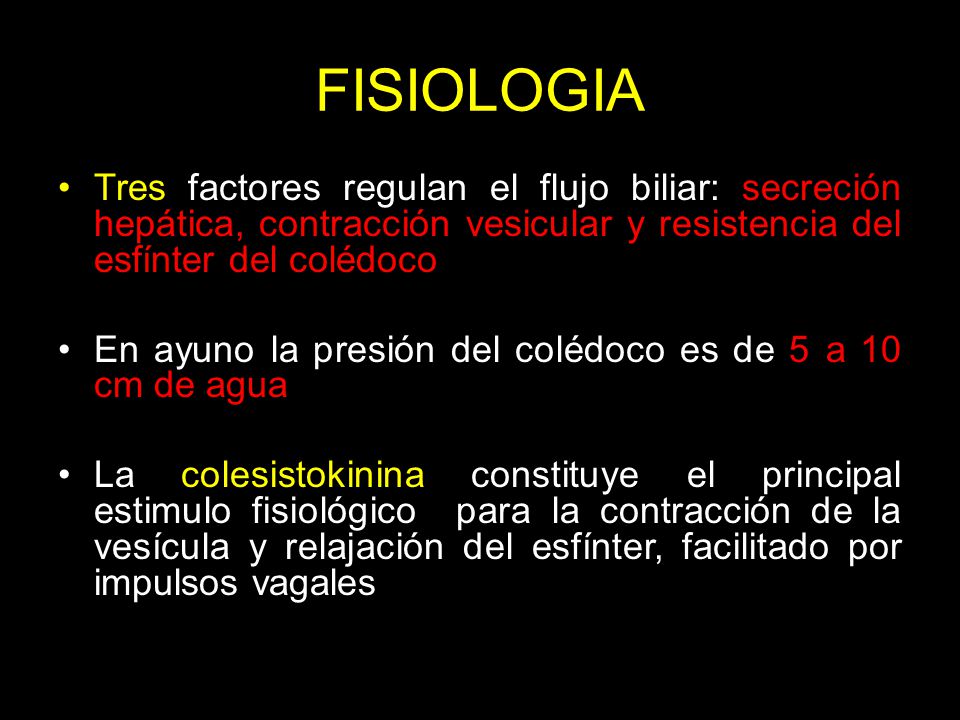 FISIOLOGIA

• Tres factores regulan el flujo biliar: secreción hepática, contracción vesicular y resistencia del esfínter del colédoco

• En ayuno la presión del colédoco es de 5 a 10 cm de agua

• La colesistokinina constituye el principal estimulo fisiológico para la contracción de la vesícula y relajación del esfínter, facilitado por impulsos vagales